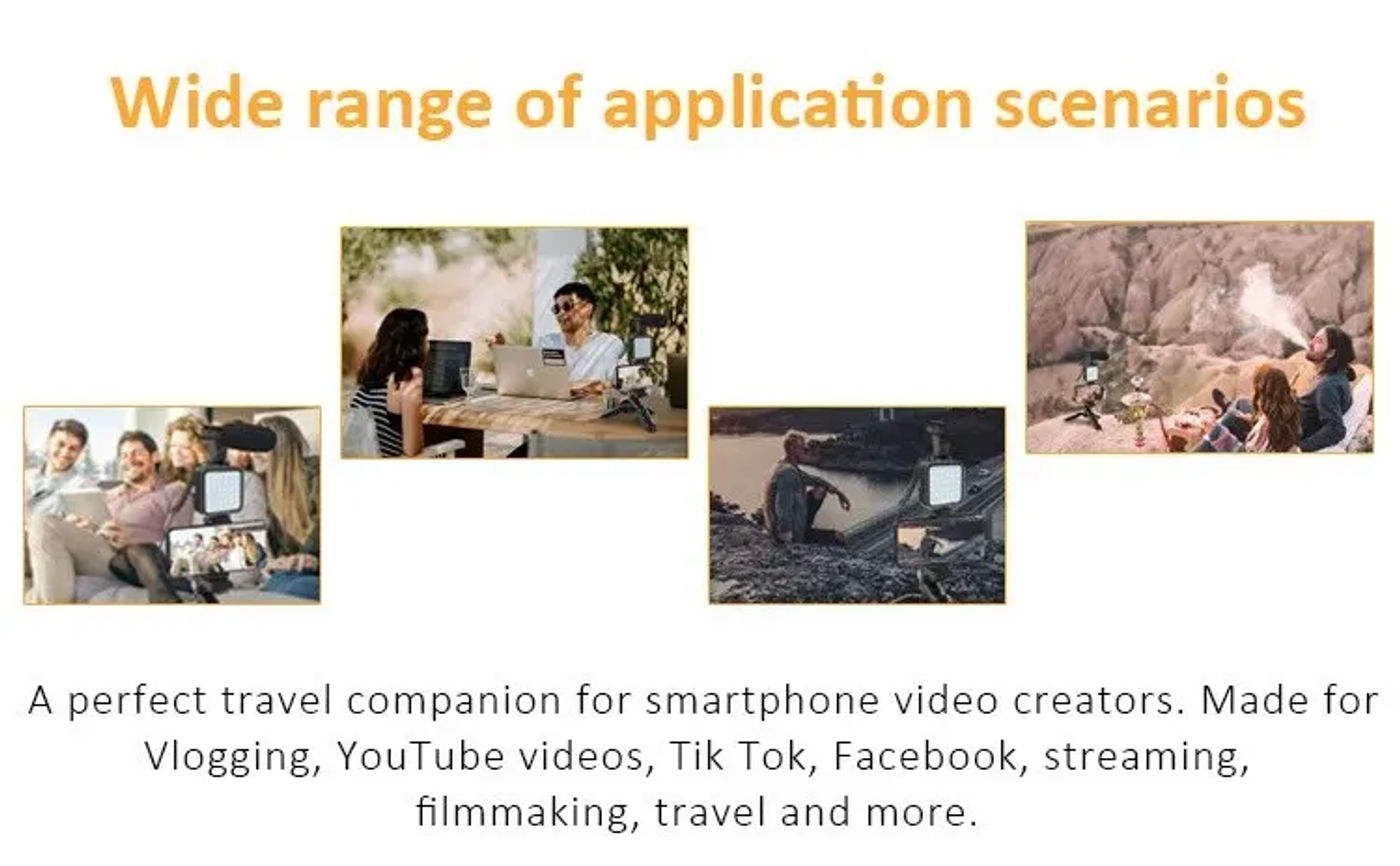 Wide range of application scenarios

A perfect travel companion for smartphone video creators. Made for Vlogging, YouTube videos, Tik Tok, Facebook, streaming, filmmaking, travel and more.